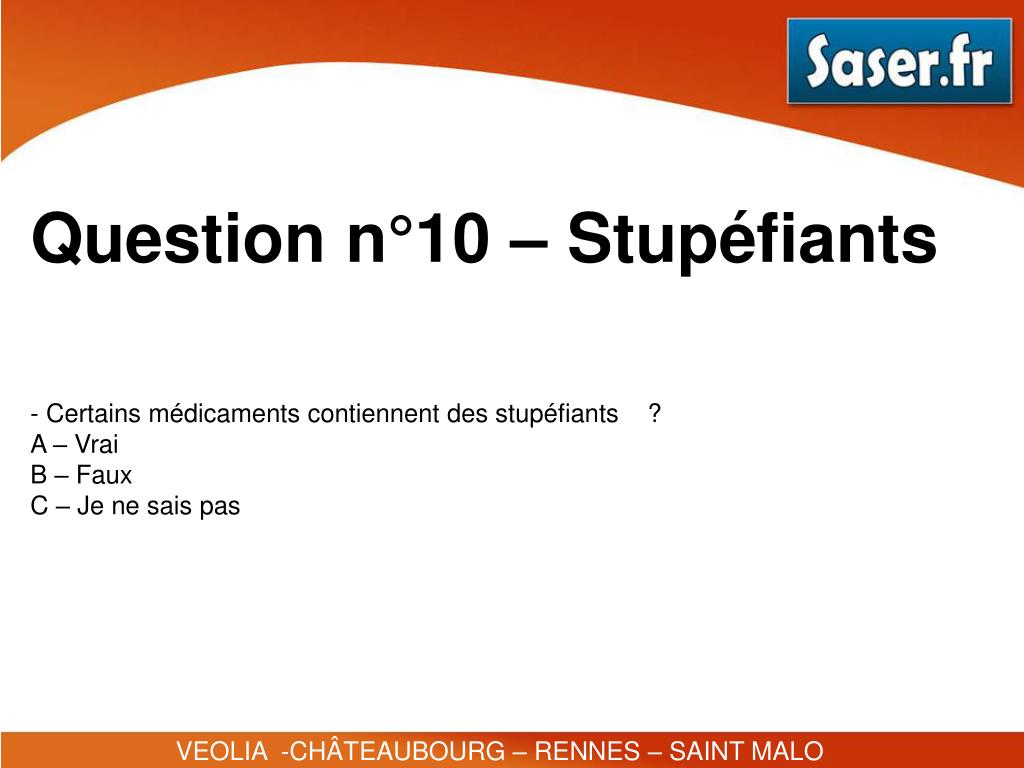 Saser.fr

Question n°10 – Stupéfiants

- Certains médicaments contiennent des stupéfiants ?
A – Vrai
B – Faux
C – Je ne sais pas

VEOLIA -CHÂTEAUBOURG – RENNES – SAINT MALO